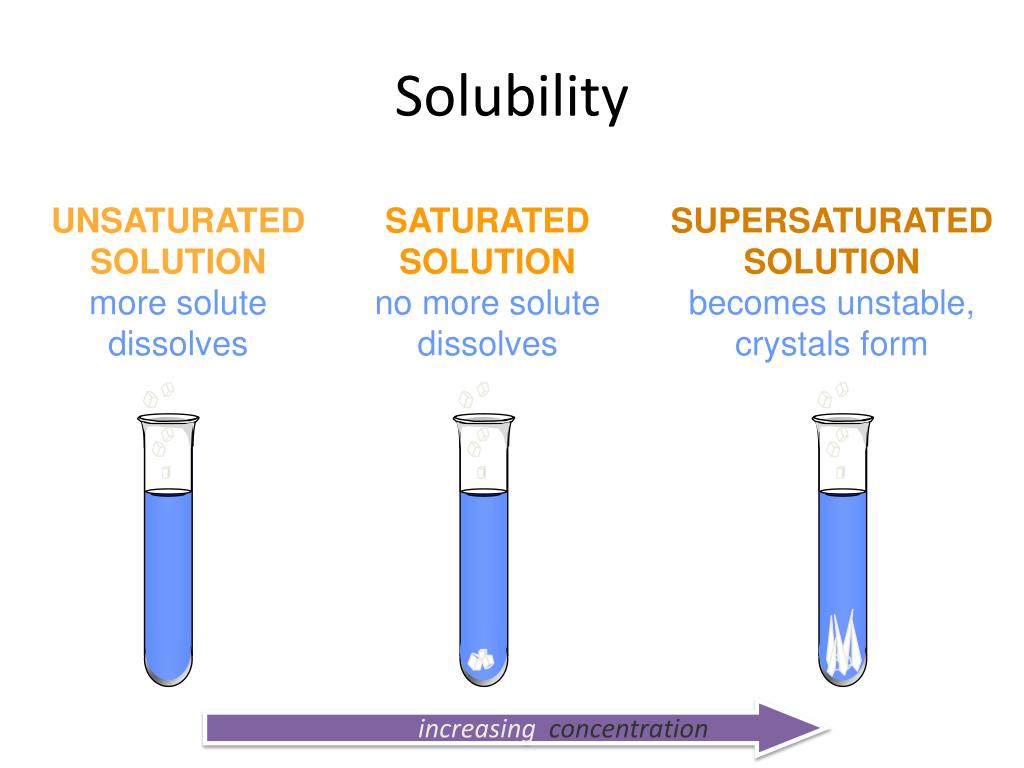 Solubility

UNSATURATED SOLUTION
more solute dissolves

SATURATED SOLUTION
no more solute dissolves

SUPERSATURATED SOLUTION
becomes unstable, crystals form

increasing concentration